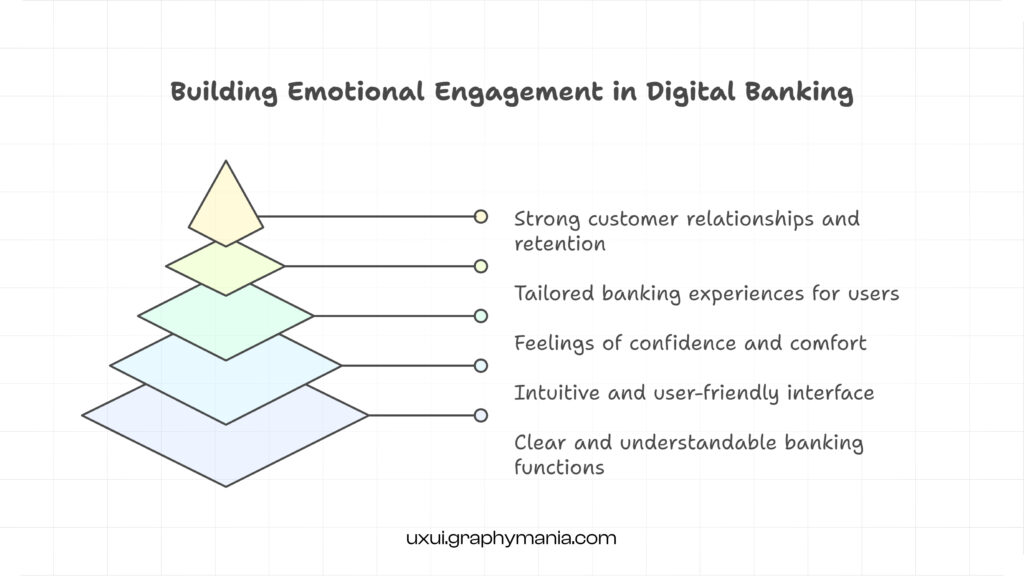 Building Emotional Engagement in Digital Banking

Strong customer relationships and retention

Tailored banking experiences for users

Feelings of confidence and comfort

Intuitive and user-friendly interface

Clear and understandable banking functions

uxui.graphymania.com